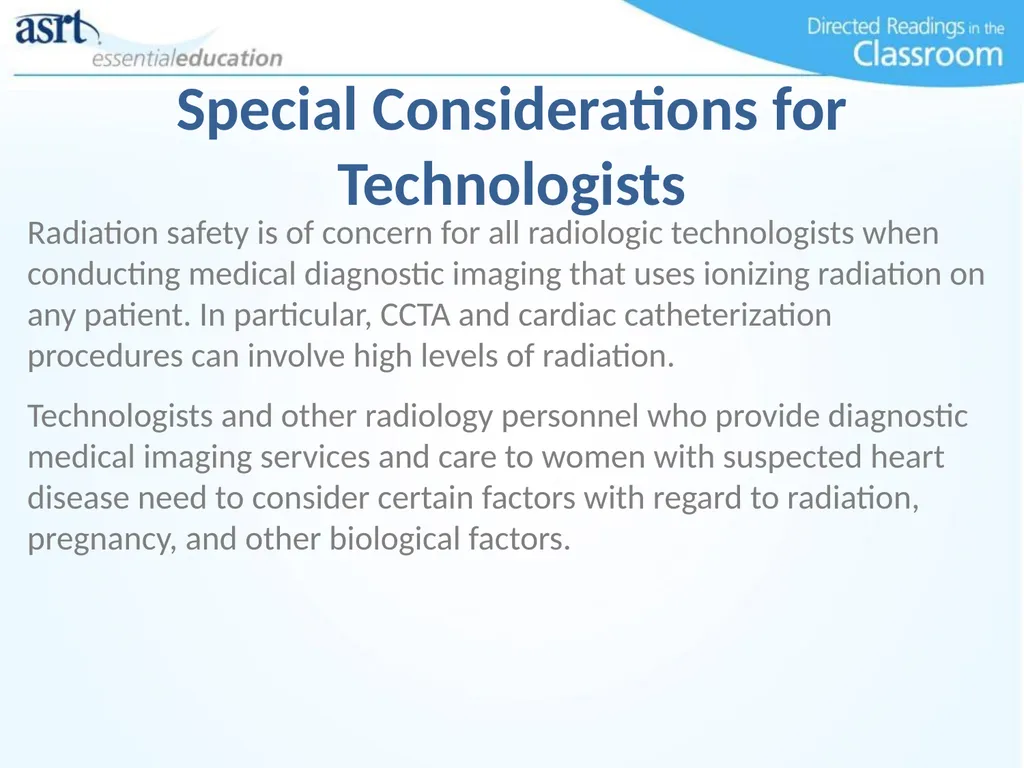 asrt
essentialeducation

Directed Readings in the Classroom

Special Considerations for Technologists

Radiation safety is of concern for all radiologic technologists when conducting medical diagnostic imaging that uses ionizing radiation on any patient. In particular, CCTA and cardiac catheterization procedures can involve high levels of radiation.

Technologists and other radiology personnel who provide diagnostic medical imaging services and care to women with suspected heart disease need to consider certain factors with regard to radiation, pregnancy, and other biological factors.